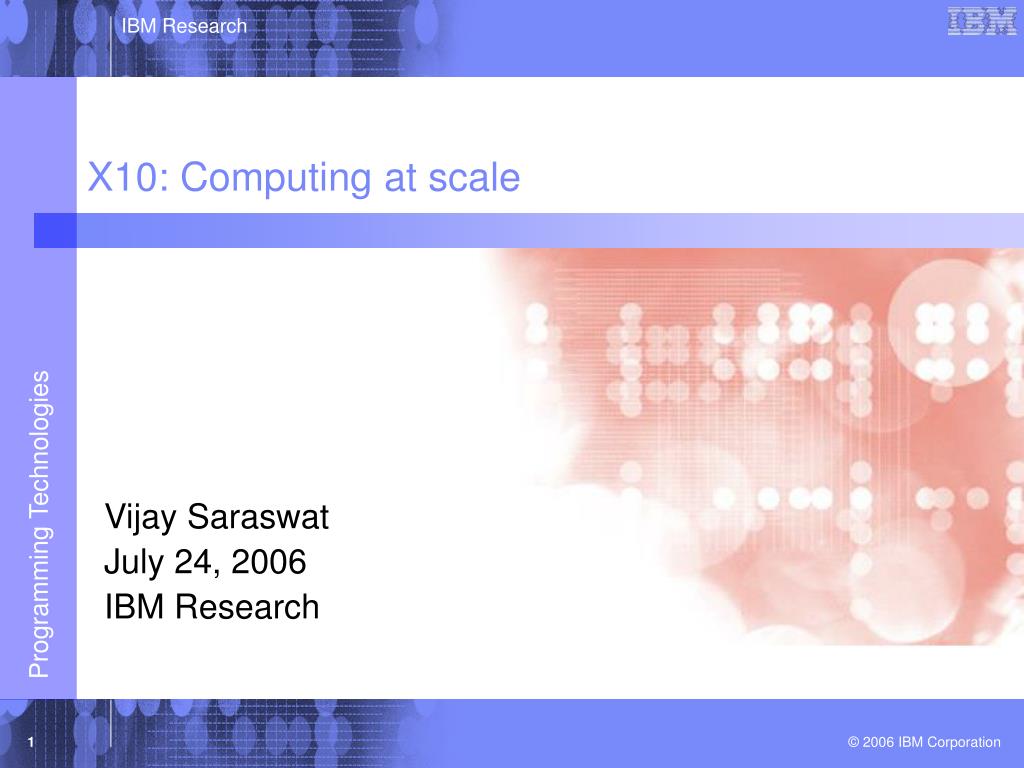 IBM Research

IBM

X10: Computing at scale

Programming Technologies

Vijay Saraswat
July 24, 2006
IBM Research

1

© 2006 IBM Corporation